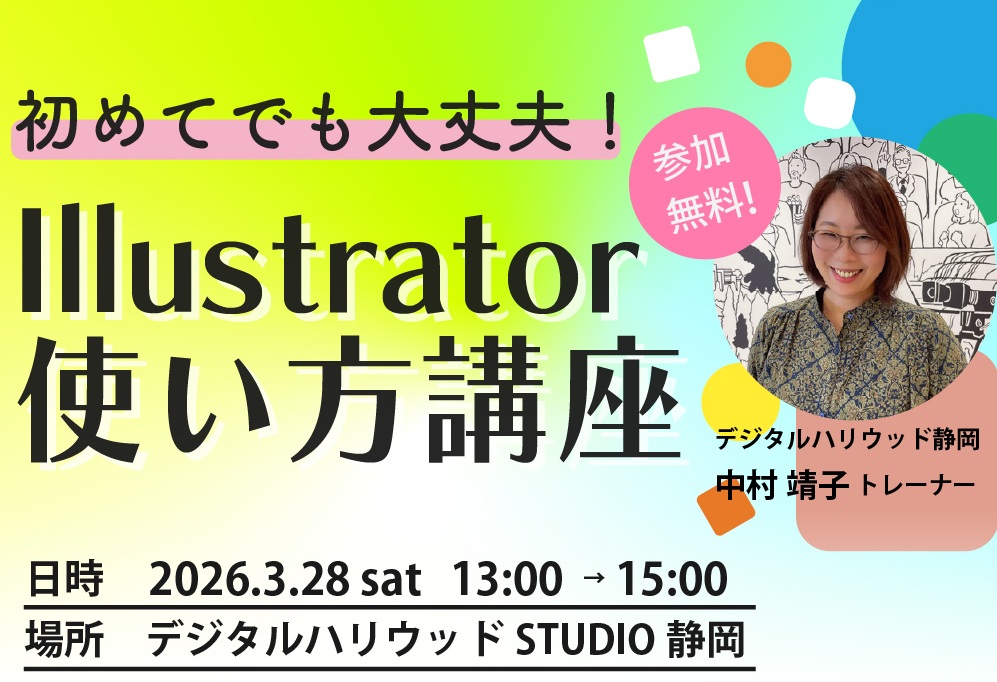 初めてでも大丈夫！

参加無料!

Illustrator
使い方講座

デジタルハリウッド静岡
中村 靖子 トレーナー

日時　2026.3.28 sat　13:00 → 15:00
場所　デジタルハリウッド STUDIO 静岡